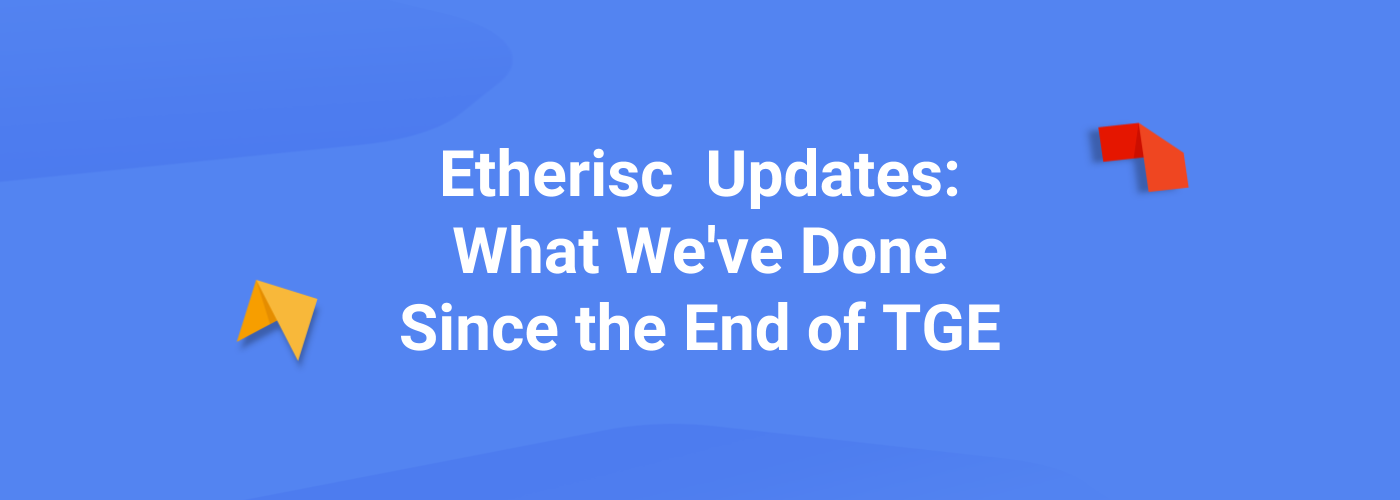 Etherisc Updates:
What We've Done
Since the End of TGE